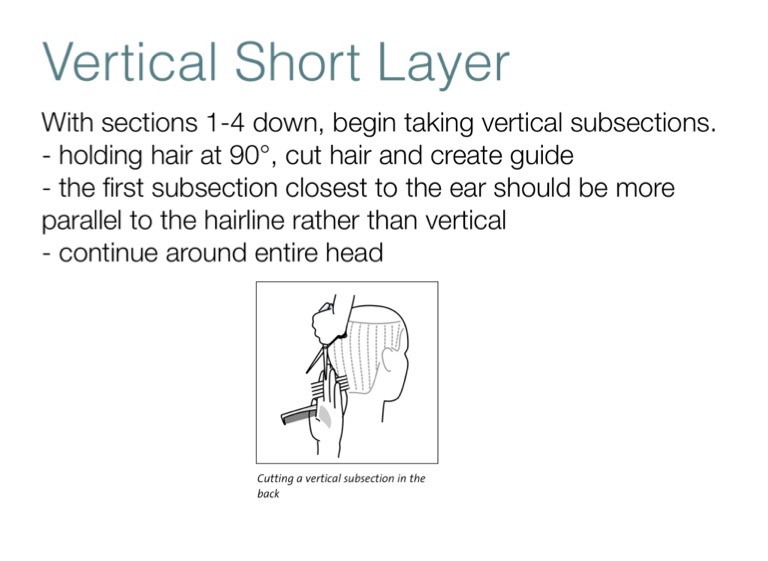 Vertical Short Layer

With sections 1-4 down, begin taking vertical subsections.
- holding hair at 90°, cut hair and create guide
- the first subsection closest to the ear should be more parallel to the hairline rather than vertical
- continue around entire head

Cutting a vertical subsection in the back